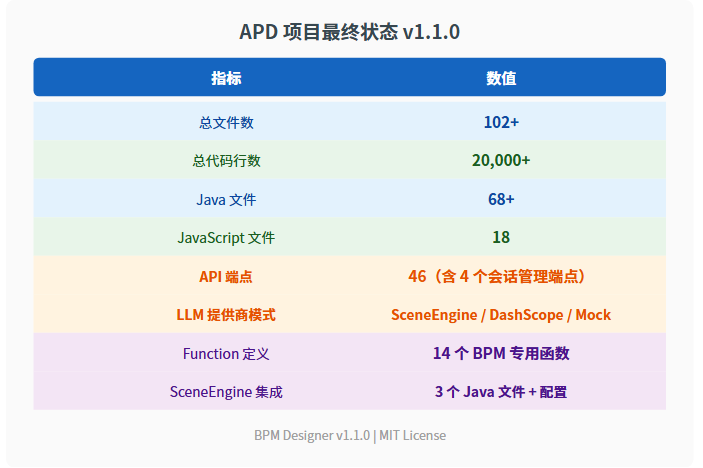 APD 项目最终状态 v1.1.0

| 指标 | 数值 |
|---|---|
| 总文件数 | 102+ |
| 总代码行数 | 20,000+ |
| Java 文件 | 68+ |
| JavaScript 文件 | 18 |
| API 端点 | 46（含 4 个会话管理端点） |
| LLM 提供商模式 | SceneEngine / DashScope / Mock |
| Function 定义 | 14 个 BPM 专用函数 |
| SceneEngine 集成 | 3 个 Java 文件 + 配置 |

BPM Designer v1.1.0 | MIT License